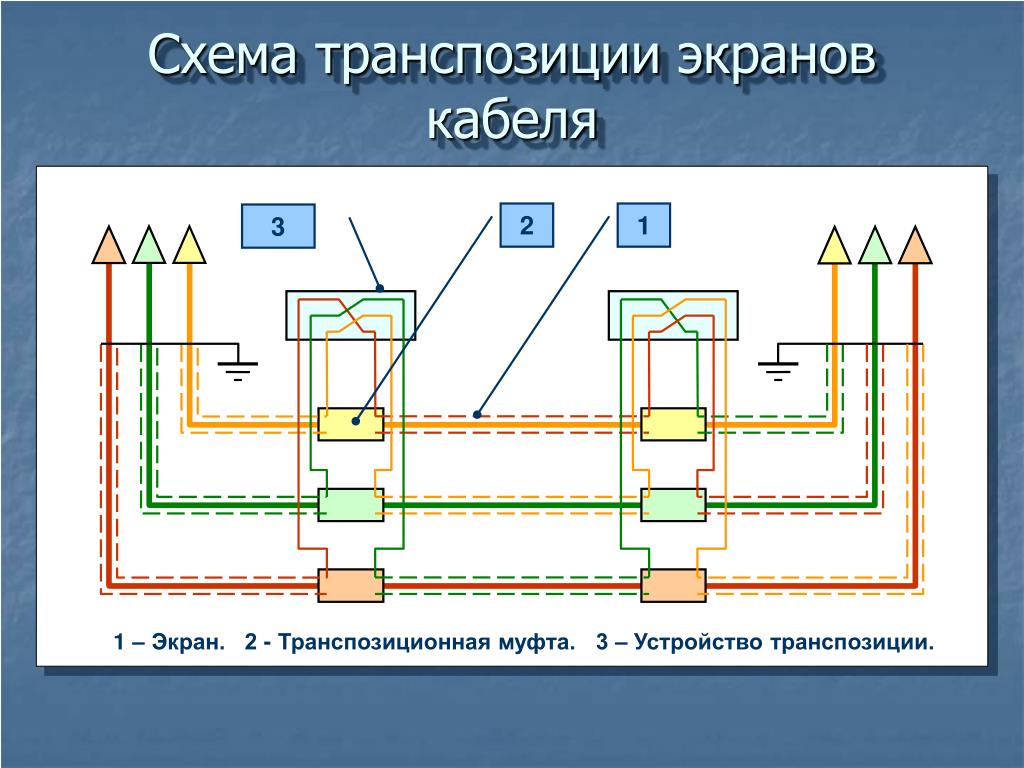 Схема транспозиции экранов кабеля

3

2

1

1 – Экран. 2 - Транспозиционная муфта. 3 – Устройство транспозиции.